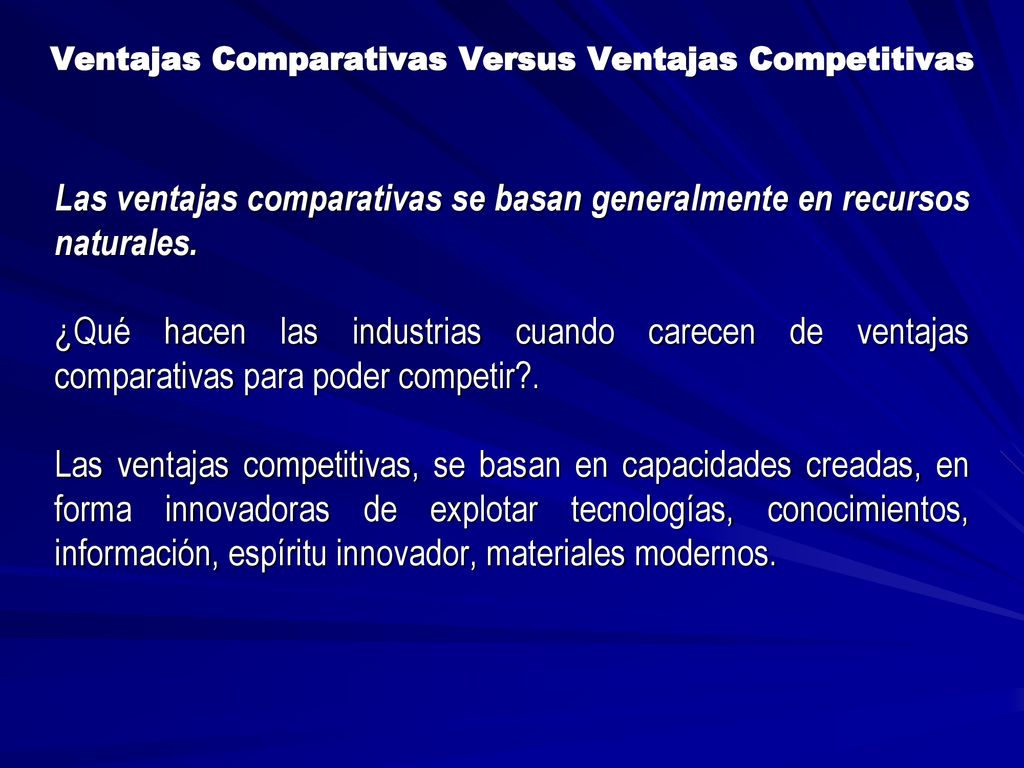 Ventajas Comparativas Versus Ventajas Competitivas

Las ventajas comparativas se basan generalmente en recursos naturales.

¿Qué hacen las industrias cuando carecen de ventajas comparativas para poder competir?.

Las ventajas competitivas, se basan en capacidades creadas, en forma innovadoras de explotar tecnologías, conocimientos, información, espíritu innovador, materiales modernos.